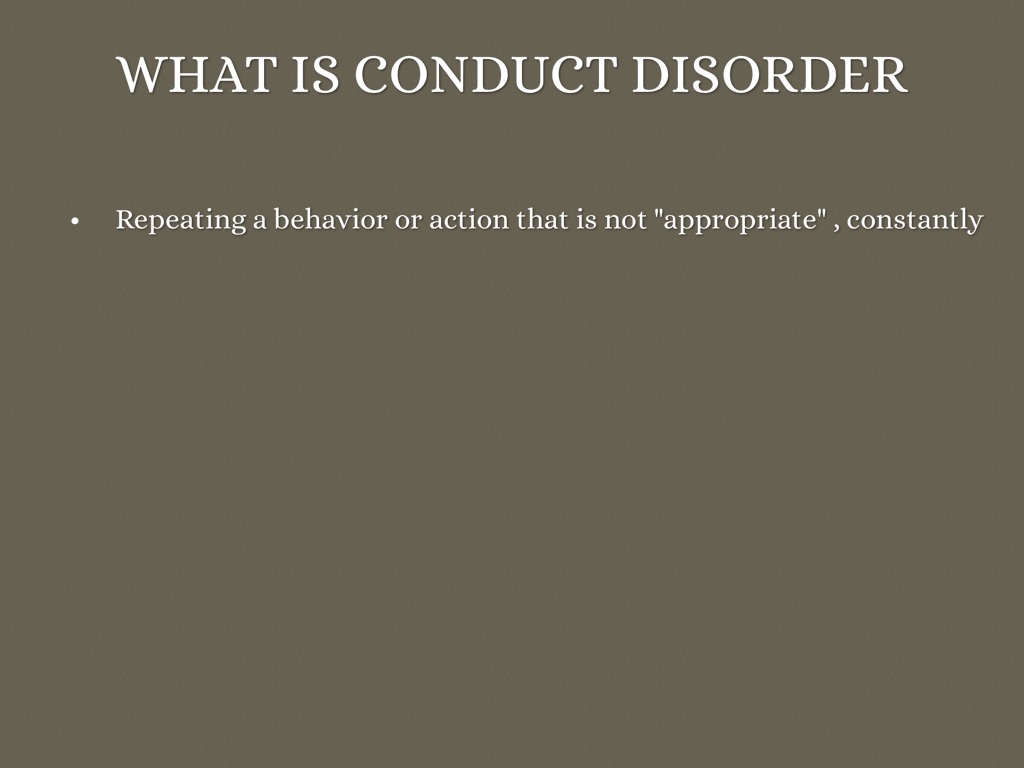 WHAT IS CONDUCT DISORDER

• Repeating a behavior or action that is not "appropriate" , constantly